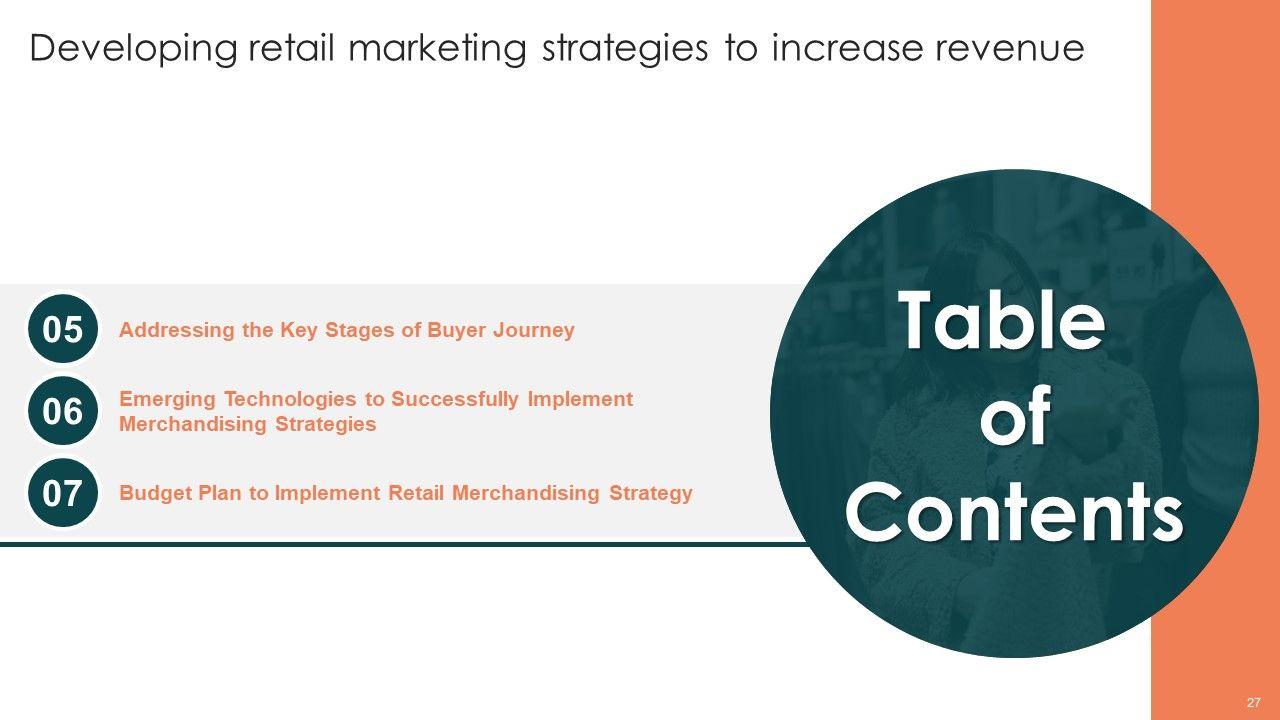 Developing retail marketing strategies to increase revenue

05 Addressing the Key Stages of Buyer Journey

06 Emerging Technologies to Successfully Implement Merchandising Strategies

07 Budget Plan to Implement Retail Merchandising Strategy

Table of Contents

27